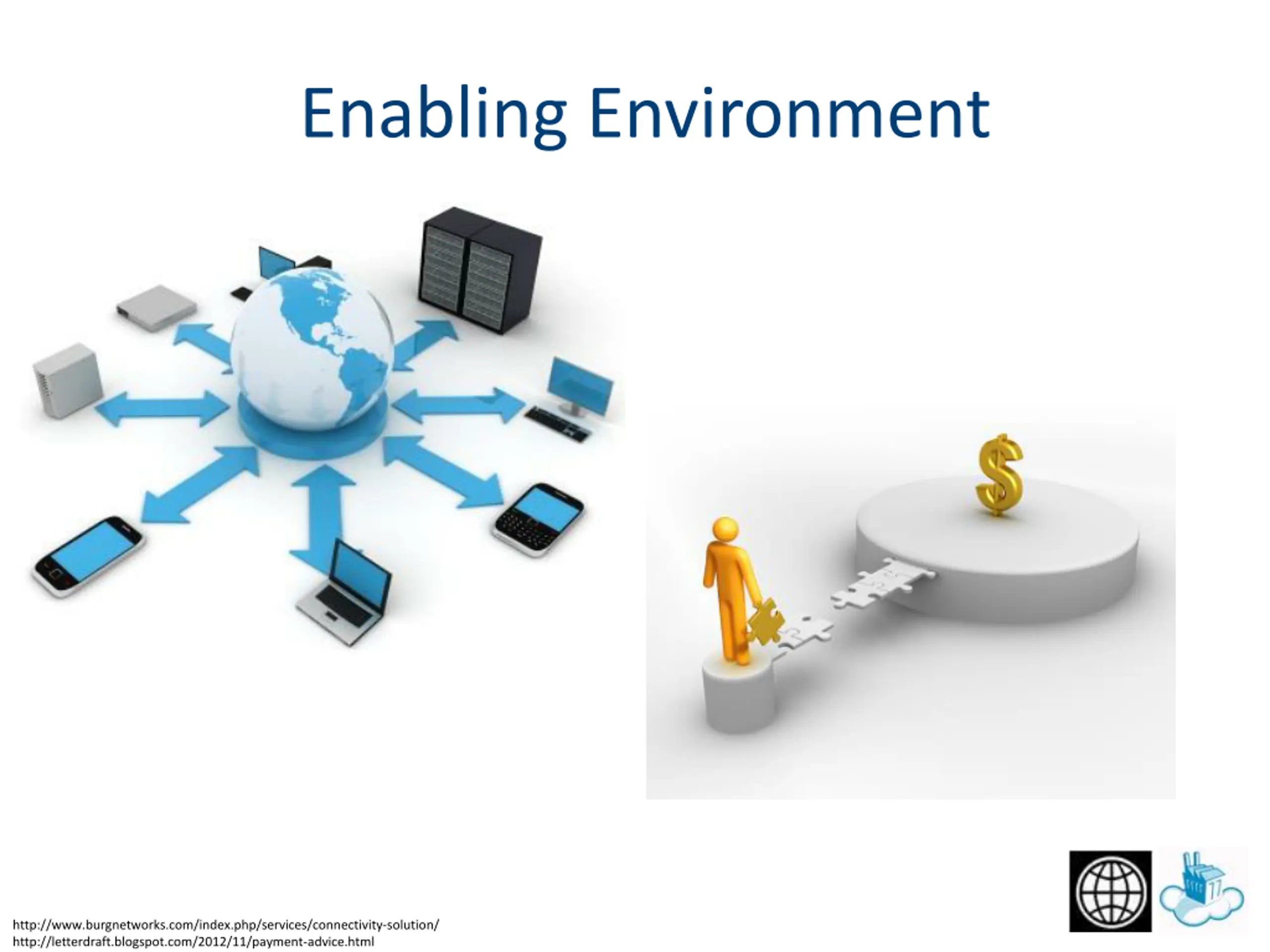 Enabling Environment

$

http://www.burgnetworks.com/index.php/services/connectivity-solution/
http://letterdraft.blogspot.com/2012/11/payment-advice.html